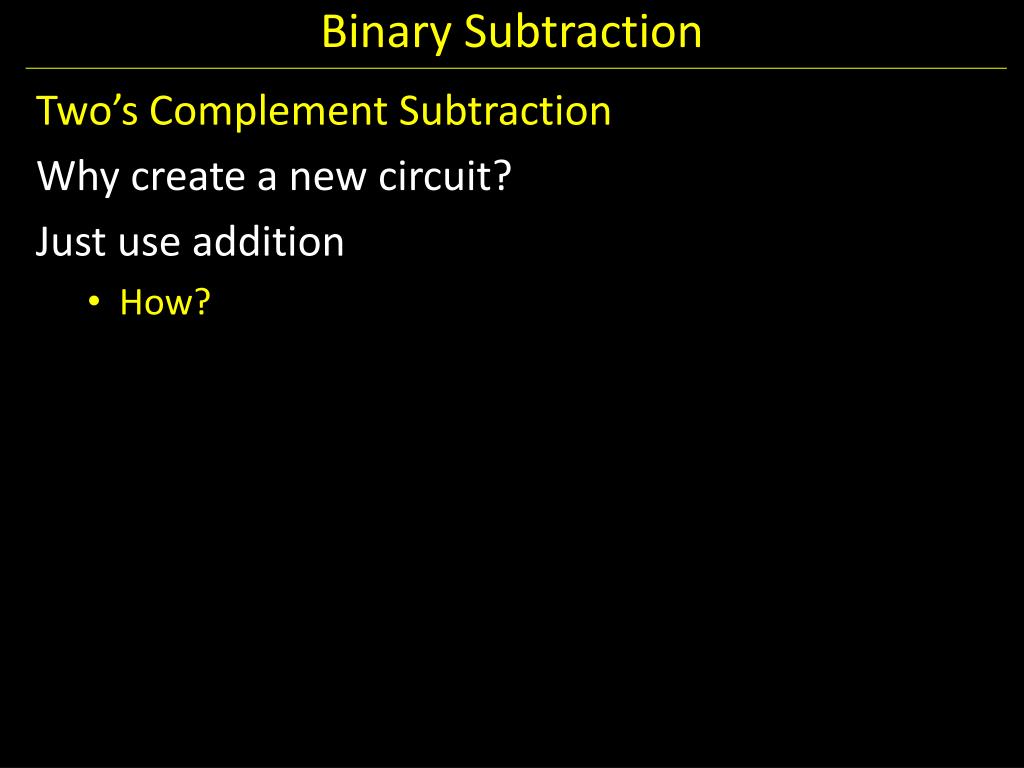 Binary Subtraction

Two’s Complement Subtraction

Why create a new circuit?

Just use addition

• How?